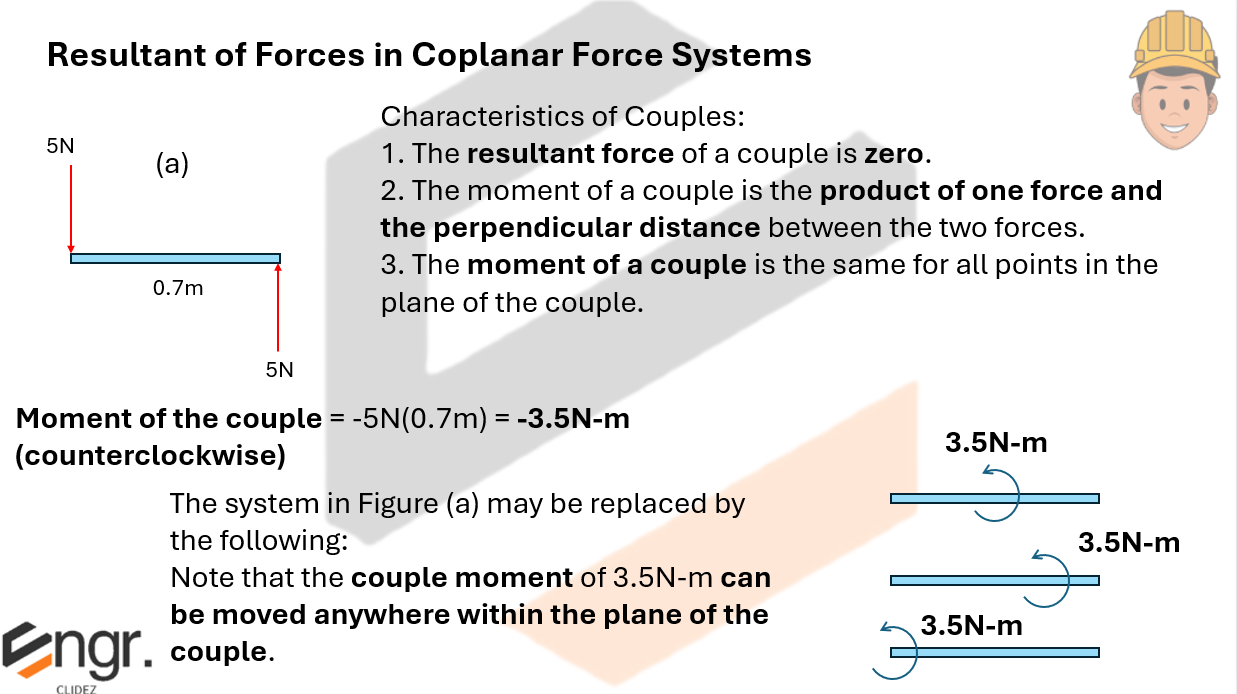 Resultant of Forces in Coplanar Force Systems

5N

(a)

0.7m

5N

Characteristics of Couples:
1. The resultant force of a couple is zero.
2. The moment of a couple is the product of one force and the perpendicular distance between the two forces.
3. The moment of a couple is the same for all points in the plane of the couple.

Moment of the couple = -5N(0.7m) = -3.5N-m (counterclockwise)

The system in Figure (a) may be replaced by the following:
Note that the couple moment of 3.5N-m can be moved anywhere within the plane of the couple.

3.5N-m

3.5N-m

3.5N-m

Engr.
CLIDEZ